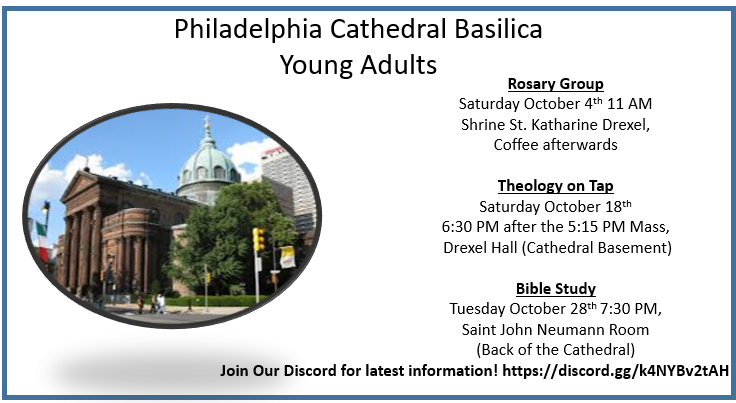 Philadelphia Cathedral Basilica
Young Adults

Rosary Group
Saturday October 4th 11 AM
Shrine St. Katharine Drexel,
Coffee afterwards

Theology on Tap
Saturday October 18th
6:30 PM after the 5:15 PM Mass,
Drexel Hall (Cathedral Basement)

Bible Study
Tuesday October 28th 7:30 PM,
Saint John Neumann Room
(Back of the Cathedral)

Join Our Discord for latest information! https://discord.gg/k4NYBv2tAH